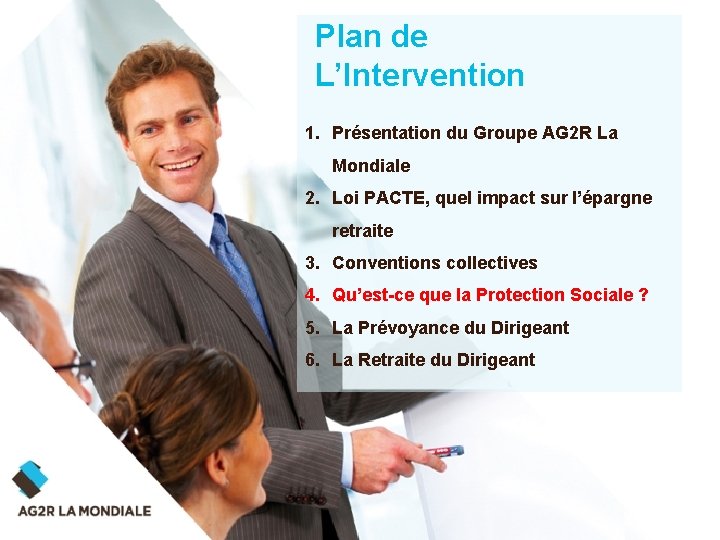 Plan de L’Intervention

1. Présentation du Groupe AG2R La Mondiale
2. Loi PACTE, quel impact sur l’épargne retraite
3. Conventions collectives
4. Qu’est-ce que la Protection Sociale ?
5. La Prévoyance du Dirigeant
6. La Retraite du Dirigeant

AG2R LA MONDIALE